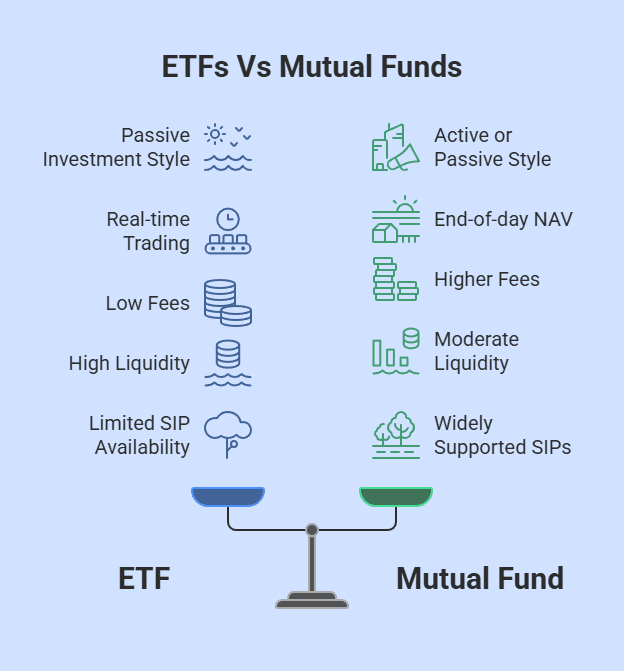 ETFs Vs Mutual Funds

Passive Investment Style

Real-time Trading

Low Fees

High Liquidity

Limited SIP Availability

Active or Passive Style

End-of-day NAV

Higher Fees

Moderate Liquidity

Widely Supported SIPs

ETF

Mutual Fund